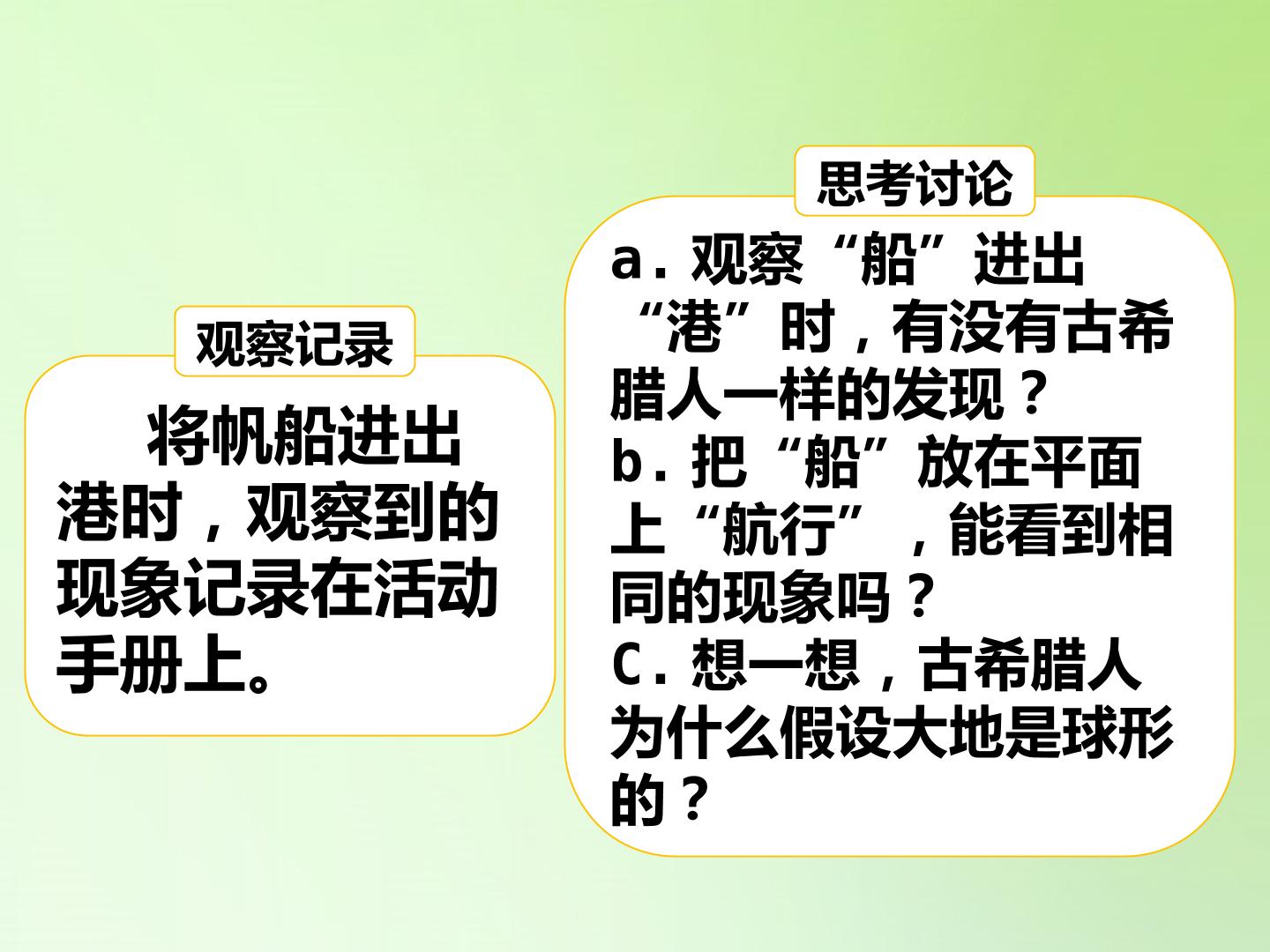 观察记录

将帆船进出港时，观察到的现象记录在活动手册上。

思考讨论

a. 观察“船”进出“港”时，有没有古希腊人一样的发现？
b. 把“船”放在平面上“航行”，能看到相同的现象吗？
C. 想一想，古希腊人为什么假设大地是球形的？